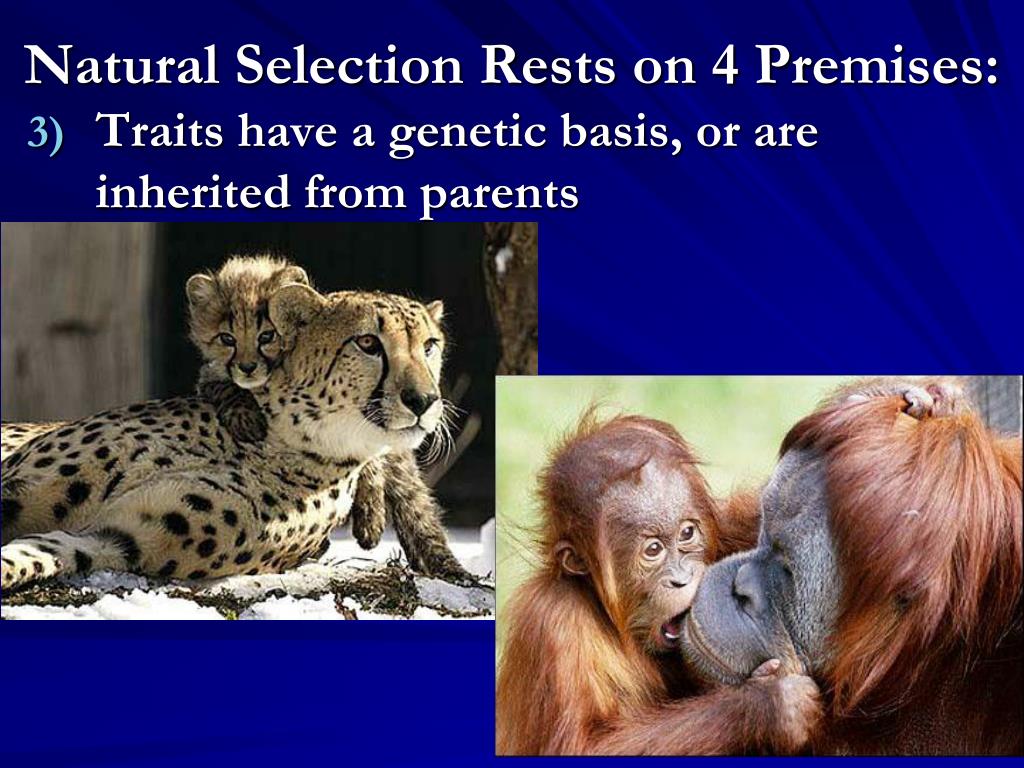 Natural Selection Rests on 4 Premises:

3) Traits have a genetic basis, or are inherited from parents